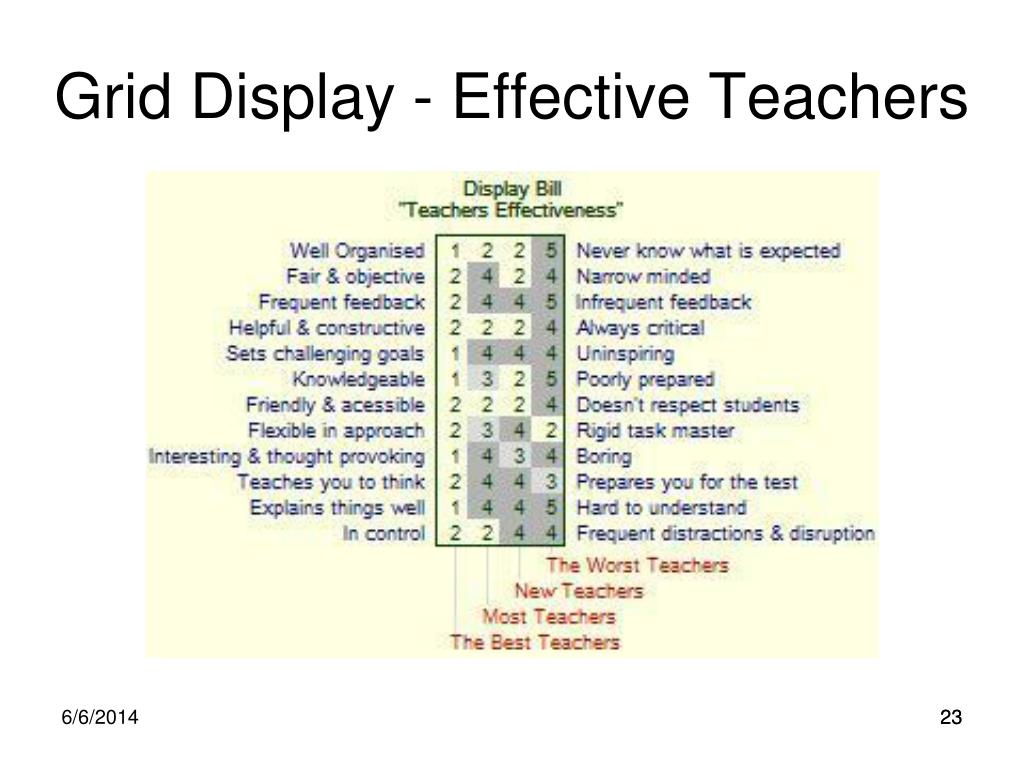 Grid Display - Effective Teachers

Display Bill
"Teachers Effectiveness"

| | | | | | |
|---|---|---|---|---|---|
| Well Organised | 1 | 2 | 2 | 5 | Never know what is expected |
| Fair & objective | 2 | 4 | 2 | 4 | Narrow minded |
| Frequent feedback | 2 | 4 | 4 | 5 | Infrequent feedback |
| Helpful & constructive | 2 | 2 | 2 | 4 | Always critical |
| Sets challenging goals | 1 | 4 | 4 | 4 | Uninspiring |
| Knowledgeable | 1 | 3 | 2 | 5 | Poorly prepared |
| Friendly & acessible | 2 | 2 | 2 | 4 | Doesn't respect students |
| Flexible in approach | 2 | 3 | 4 | 2 | Rigid task master |
| Interesting & thought provoking | 1 | 4 | 3 | 4 | Boring |
| Teaches you to think | 2 | 4 | 4 | 3 | Prepares you for the test |
| Explains things well | 1 | 4 | 4 | 5 | Hard to understand |
| In control | 2 | 2 | 4 | 4 | Frequent distractions & disruption |

The Worst Teachers
New Teachers
Most Teachers
The Best Teachers

6/6/2014

23